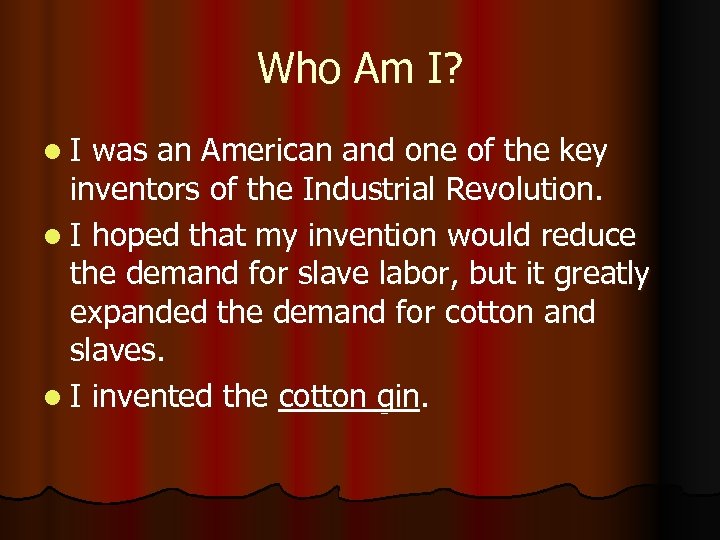 Who Am I?

- I was an American and one of the key inventors of the Industrial Revolution.
- I hoped that my invention would reduce the demand for slave labor, but it greatly expanded the demand for cotton and slaves.
- I invented the cotton gin.